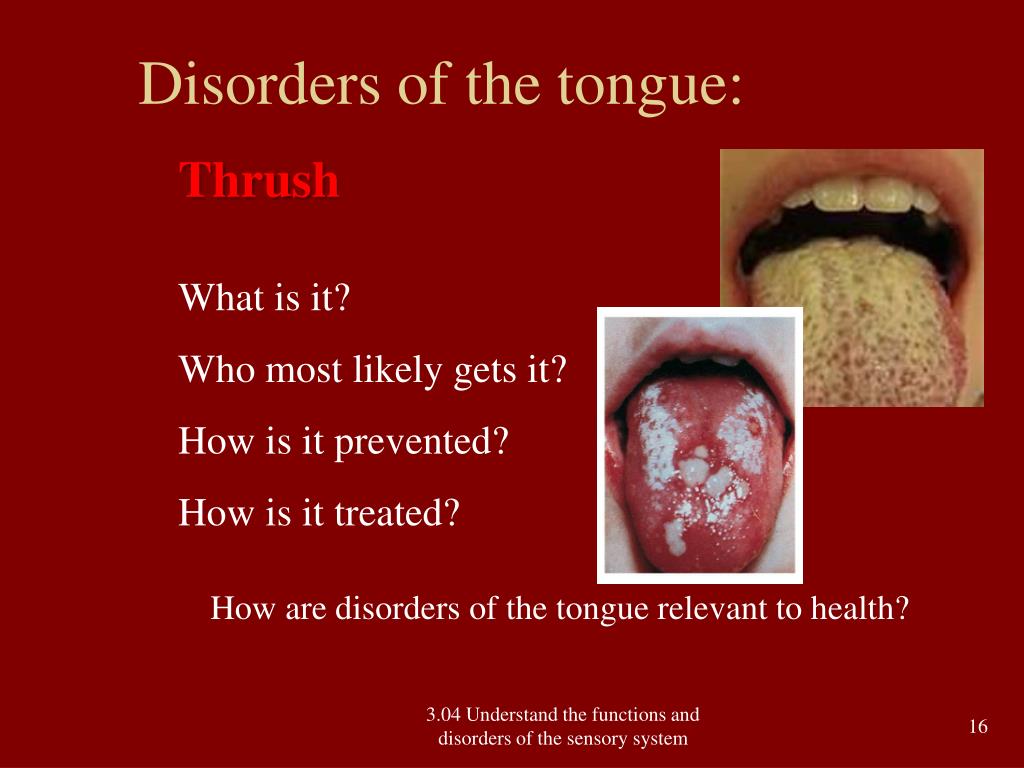 Disorders of the tongue:

Thrush

What is it?

Who most likely gets it?

How is it prevented?

How is it treated?

How are disorders of the tongue relevant to health?

3.04 Understand the functions and disorders of the sensory system

16